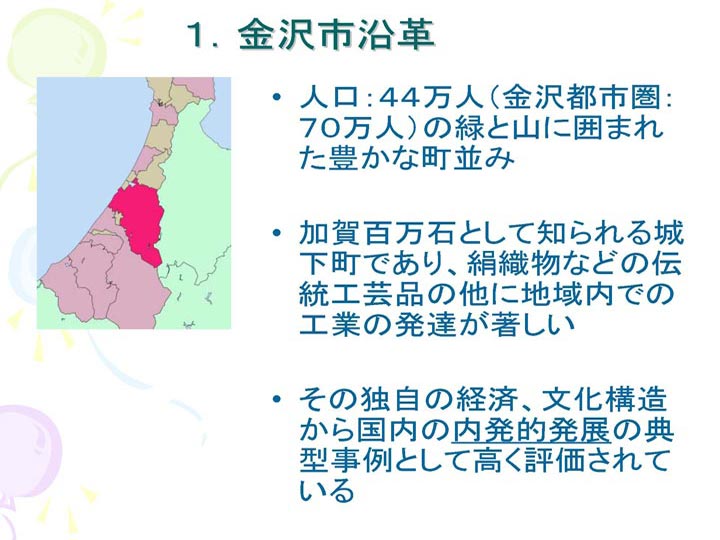 1. 金沢市沿革

• 人口：44万人（金沢都市圏：70万人）の緑と山に囲まれた豊かな町並み

• 加賀百万石として知られる城下町であり、絹織物などの伝統工芸品の他に地域内での工業の発達が著しい

• その独自の経済、文化構造から国内の内発的発展の典型事例として高く評価されている